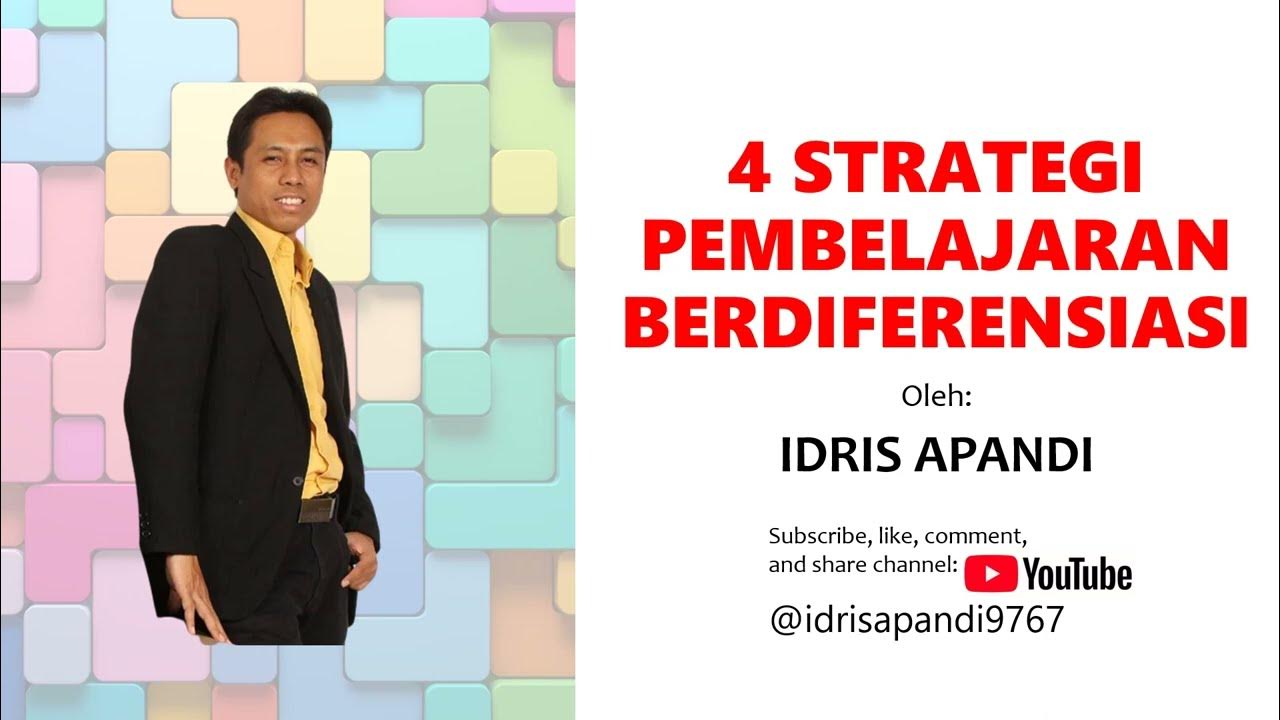 4 STRATEGI PEMBELAJARAN BERDIFERENSIASI

Oleh:

IDRIS APANDI

Subscribe, like, comment, and share channel: YouTube

@idrisapandi9767